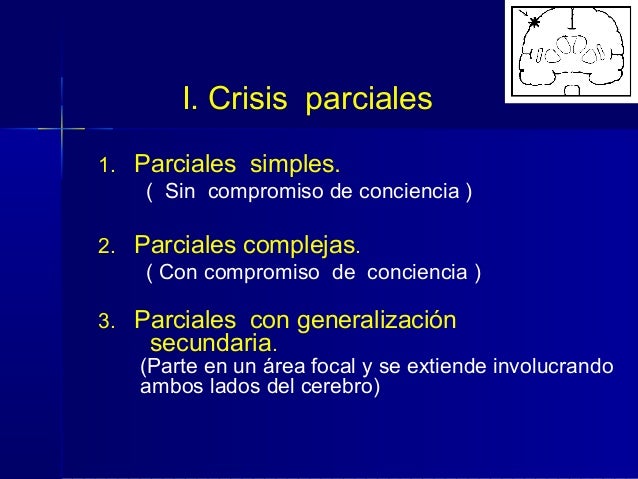 I. Crisis parciales

1. Parciales simples.
( Sin compromiso de conciencia )

2. Parciales complejas.
( Con compromiso de conciencia )

3. Parciales con generalización secundaria.
(Parte en un área focal y se extiende involucrando ambos lados del cerebro)